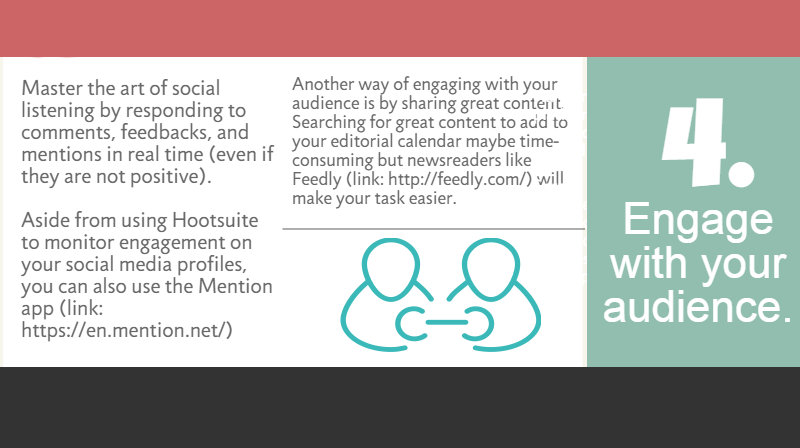 Master the art of social listening by responding to comments, feedbacks, and mentions in real time (even if they are not positive).

Aside from using Hootsuite to monitor engagement on your social media profiles, you can also use the Mention app (link: https://en.mention.net/)

Another way of engaging with your audience is by sharing great content. Searching for great content to add to your editorial calendar maybe time-consuming but newsreaders like Feedly (link: http://feedly.com/) will make your task easier.

4.

Engage with your audience.